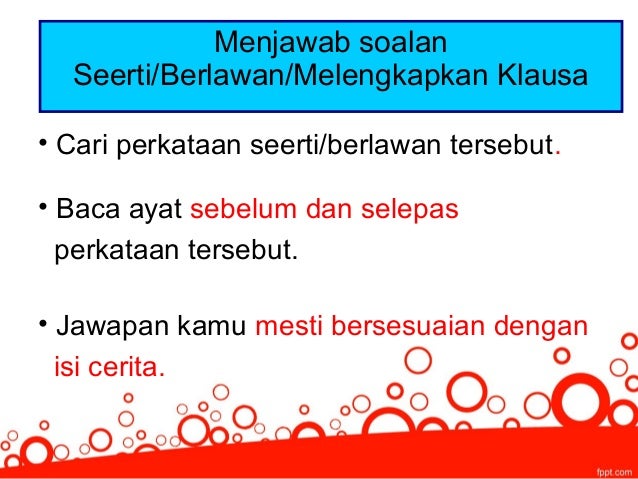 Menjawab soalan
Seerti/Berlawan/Melengkapkan Klausa

• Cari perkataan seerti/berlawan tersebut.

• Baca ayat sebelum dan selepas perkataan tersebut.

• Jawapan kamu mesti bersesuaian dengan isi cerita.

fppt.com